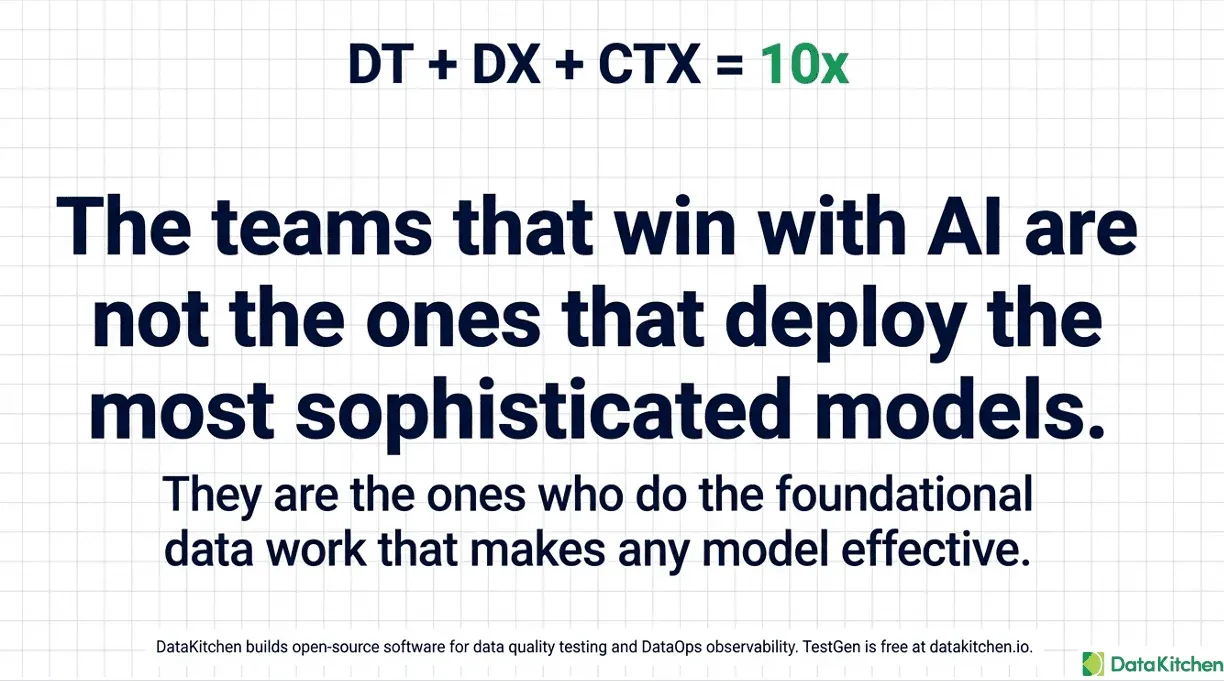 DT + DX + CTX = 10x

The teams that win with AI are not the ones that deploy the most sophisticated models.

They are the ones who do the foundational data work that makes any model effective.

DataKitchen builds open-source software for data quality testing and DataOps observability. TestGen is free at datakitchen.io.

DataKitchen